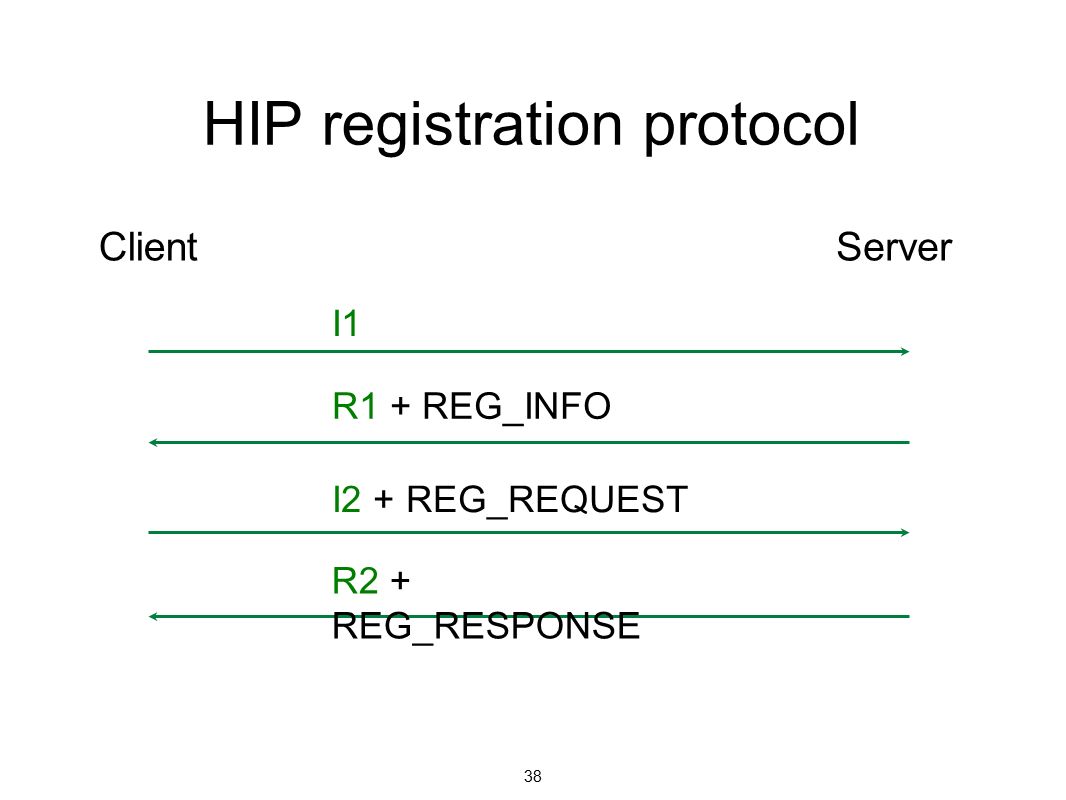 HIP registration protocol

Client

Server

I1

R1 + REG_INFO

I2 + REG_REQUEST

R2 + REG_RESPONSE

38